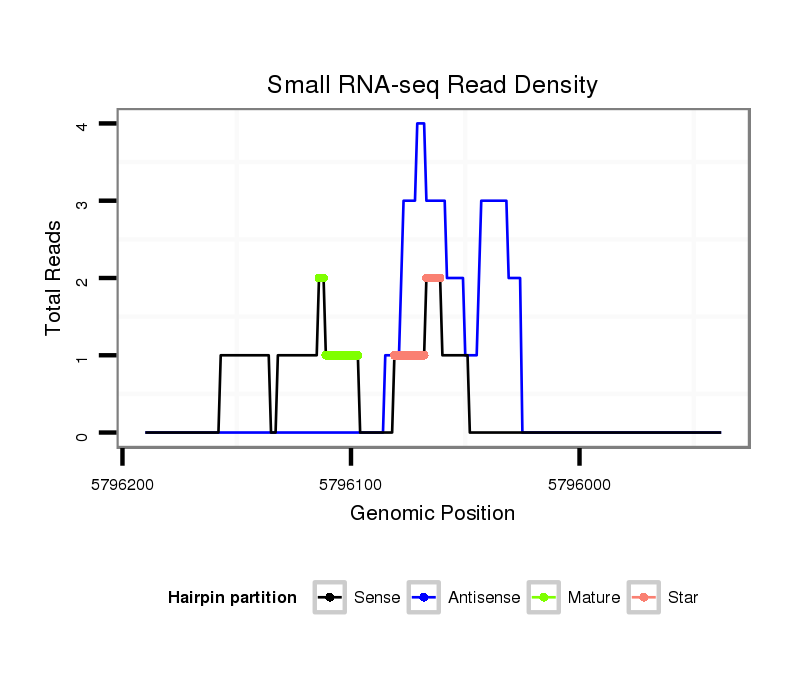 Small RNA-seq Read Density

Total Reads

4
3
2
1
0

5796200
5796100
5796000

Genomic Position

Hairpin partition
Sense
Antisense
Mature
Star